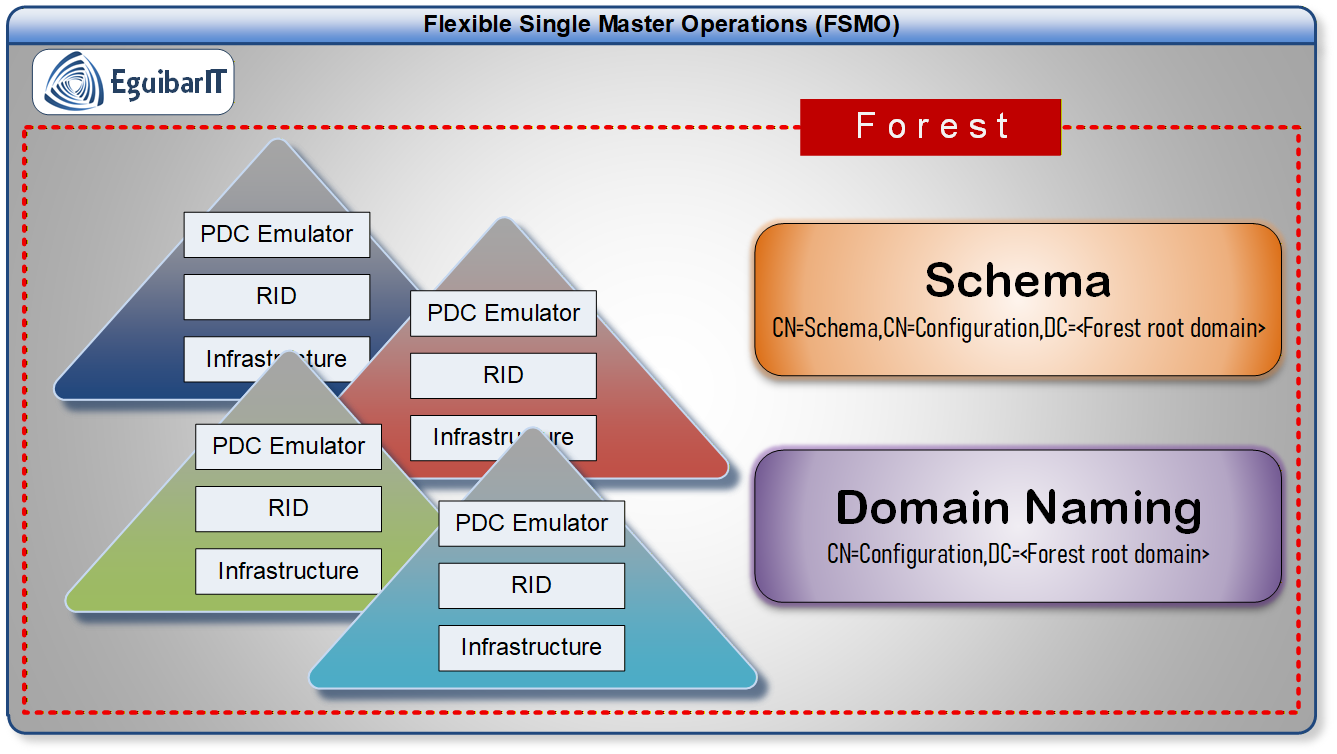 Flexible Single Master Operations (FSMO)

EguibarIT

Forest

PDC Emulator

RID

Infrastructure

PDC Emulator

RID

Infrastructure

PDC Emulator

RID

Infrastructure

PDC Emulator

RID

Infrastructure

Schema

CN=Schema,CN=Configuration,DC=<Forest root domain>

Domain Naming

CN=Configuration,DC=<Forest root domain>